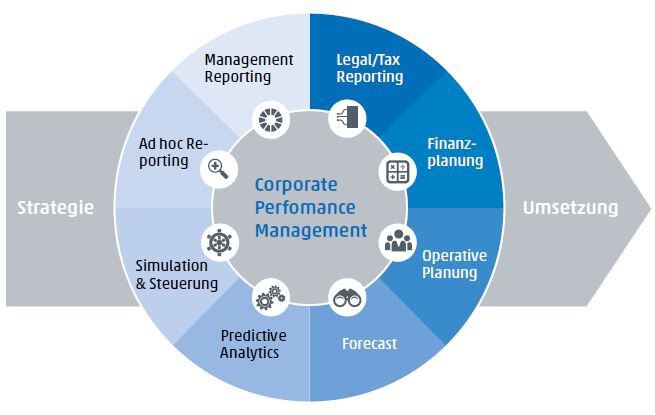 Strategie

Management Reporting

Legal/Tax Reporting

Finanzplanung

Operative Planung

Forecast

Predictive Analytics

Simulation & Steuerung

Ad hoc Reporting

Corporate Perfomance Management

Umsetzung